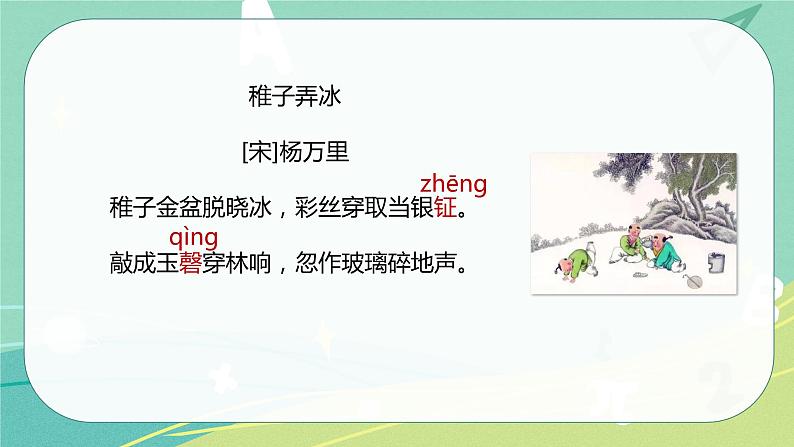 稚子弄冰

[宋]杨万里

zhēng
稚子金盆脱晓冰，彩丝穿取当银钲。

qìng
敲成玉磬穿林响，忽作玻璃碎地声。